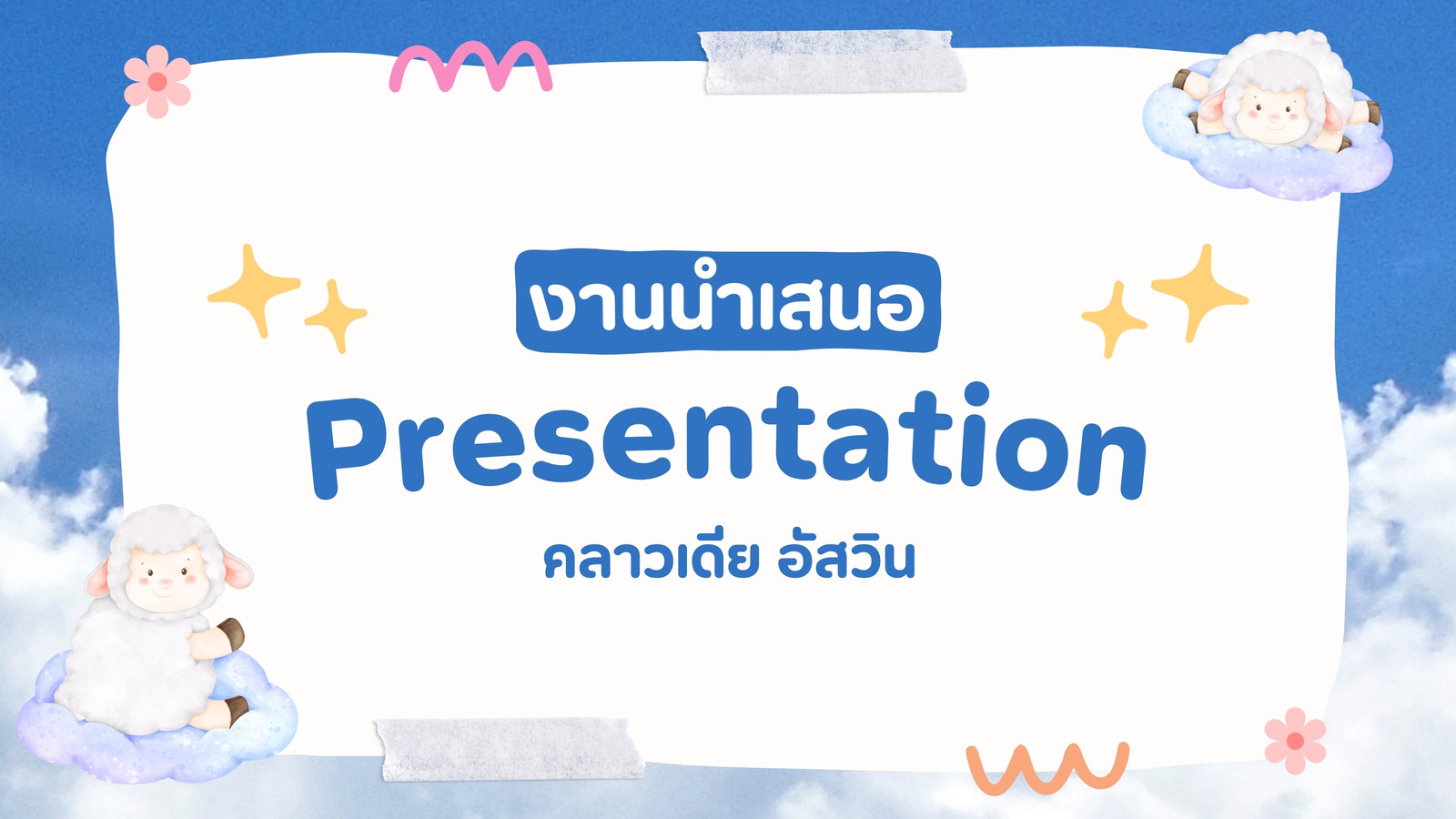 งานนำเสนอ

Presentation

คลาวเดีย อัสวิน